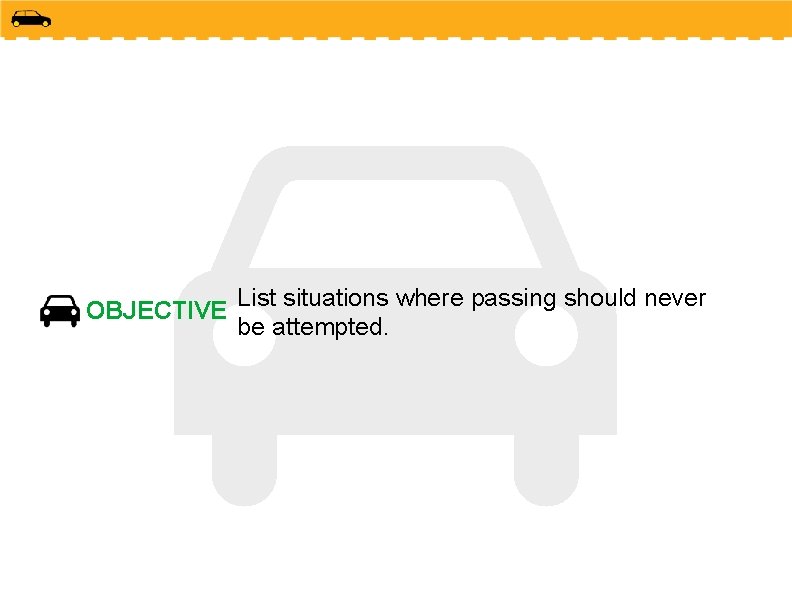 OBJECTIVE List situations where passing should never be attempted.